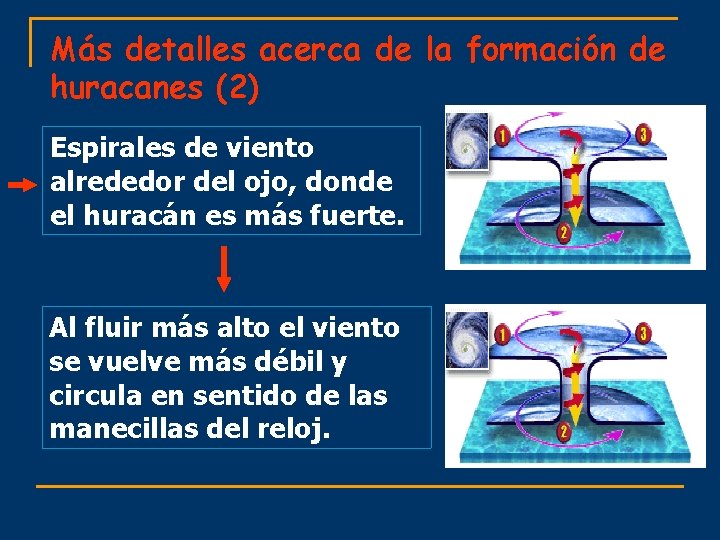 Más detalles acerca de la formación de huracanes (2)

Espirales de viento alrededor del ojo, donde el huracán es más fuerte.

1 3 2

Al fluir más alto el viento se vuelve más débil y circula en sentido de las manecillas del reloj.

1 3 2